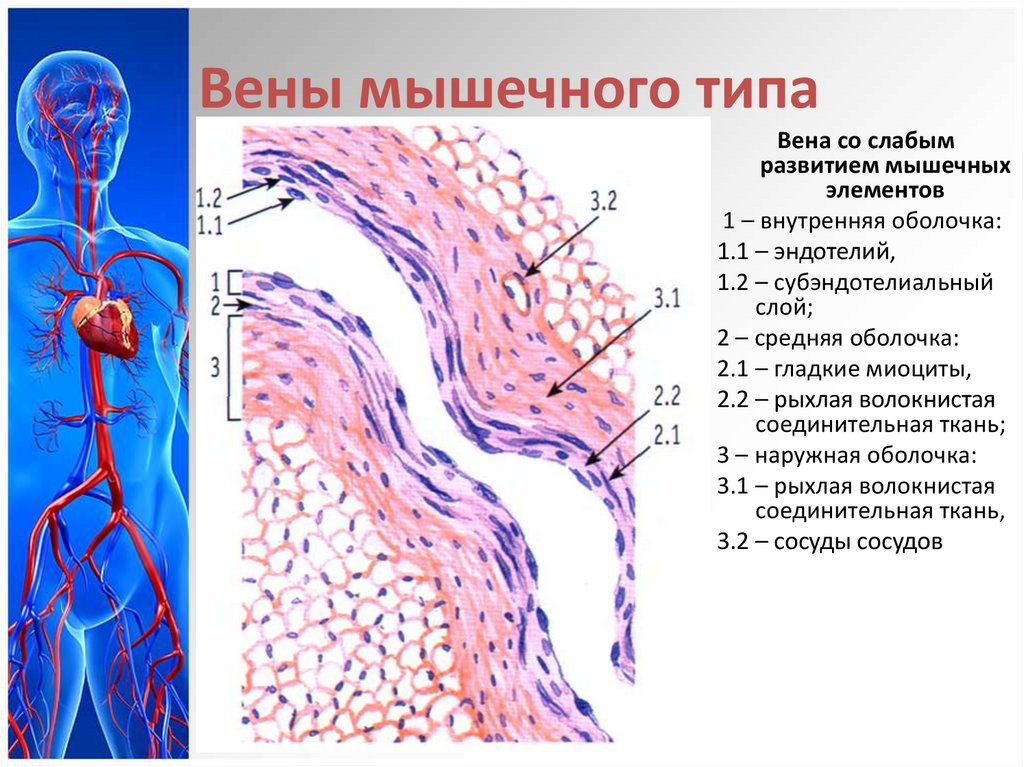 Вены мышечного типа

1.2
1.1
1
2
3
3.2
3.1
2.2
2.1

Вена со слабым развитием мышечных элементов

1 – внутренняя оболочка:
1.1 – эндотелий,
1.2 – субэндотелиальный слой;
2 – средняя оболочка:
2.1 – гладкие миоциты,
2.2 – рыхлая волокнистая соединительная ткань;
3 – наружная оболочка:
3.1 – рыхлая волокнистая соединительная ткань,
3.2 – сосуды сосудов